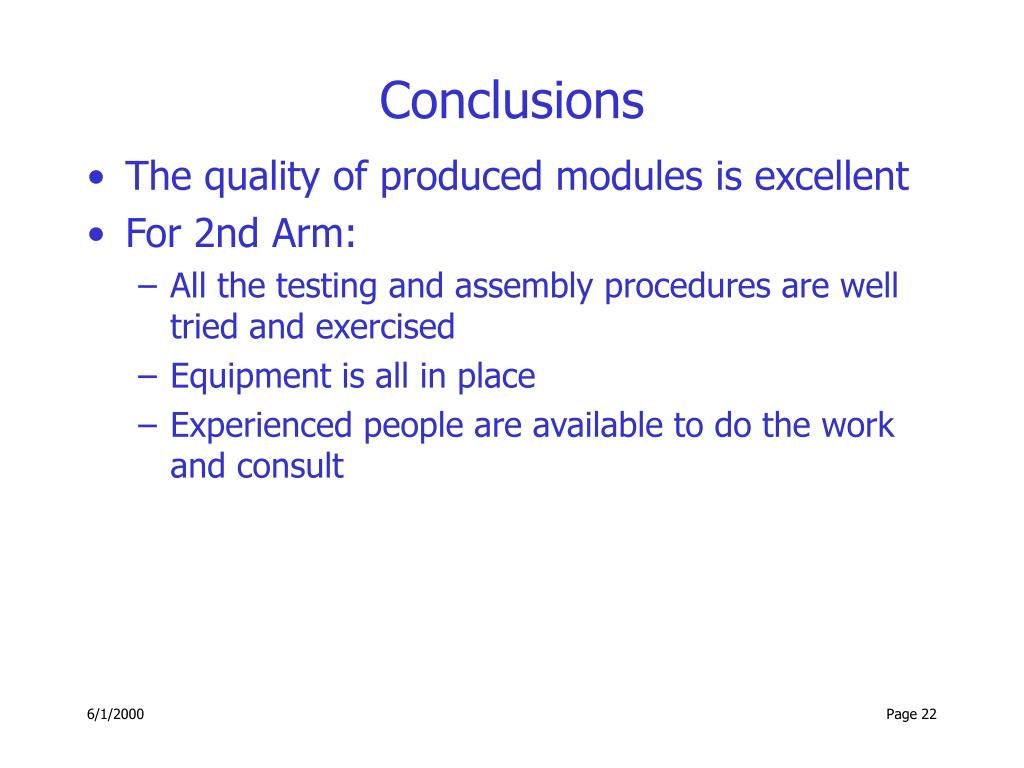 Conclusions

• The quality of produced modules is excellent
• For 2nd Arm:
– All the testing and assembly procedures are well tried and exercised
– Equipment is all in place
– Experienced people are available to do the work and consult

6/1/2000

Page 22